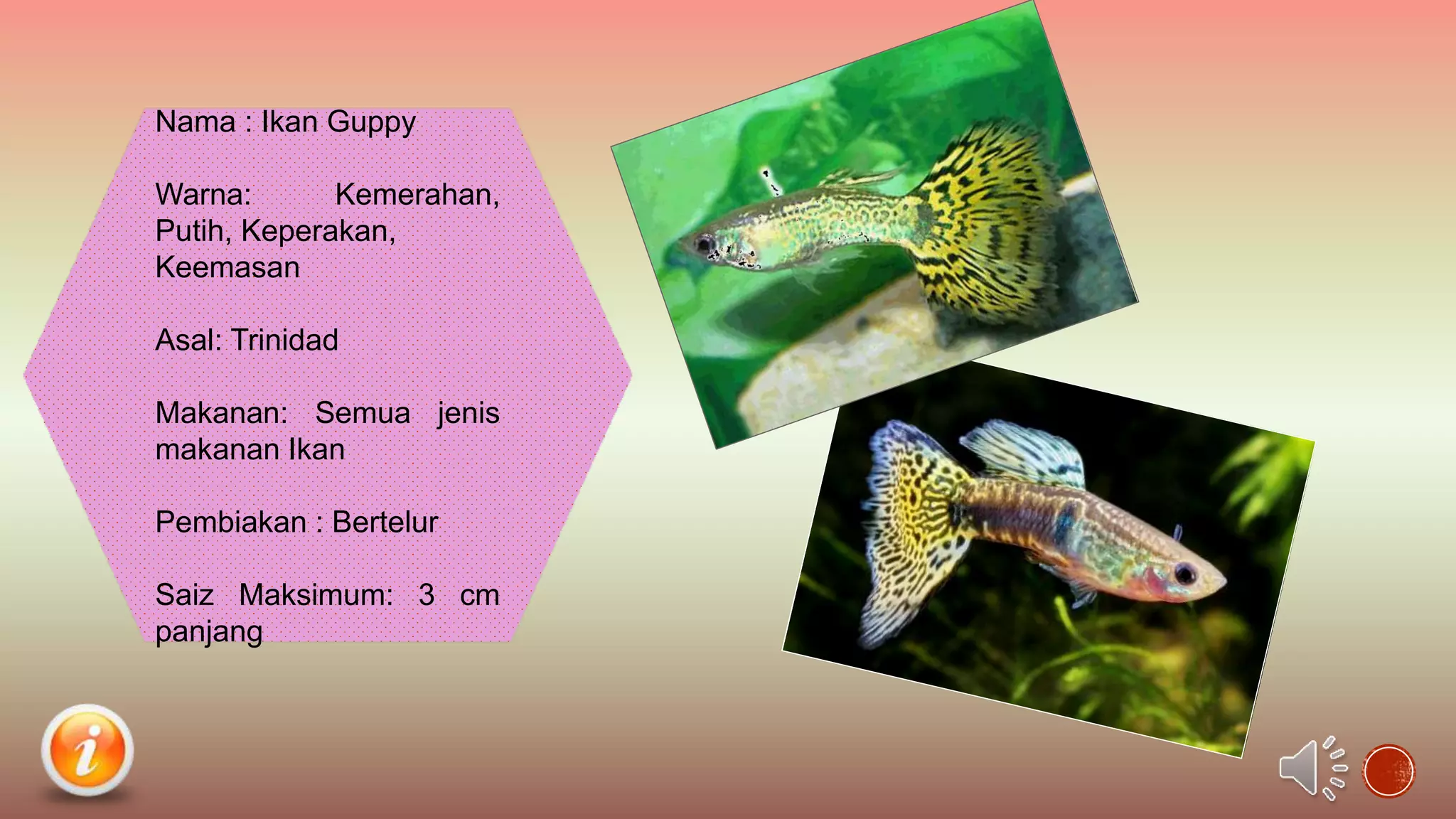 Nama : Ikan Guppy

Warna: Kemerahan, Putih, Keperakan, Keemasan

Asal: Trinidad

Makanan: Semua jenis makanan Ikan

Pembiakan : Bertelur

Saiz Maksimum: 3 cm panjang

i